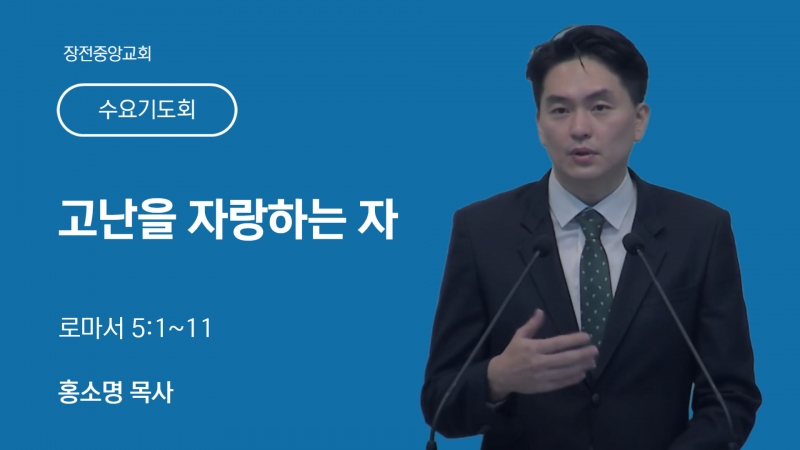 장전중앙교회

수요기도회

고난을 자랑하는 자

로마서 5:1~11

홍소명 목사